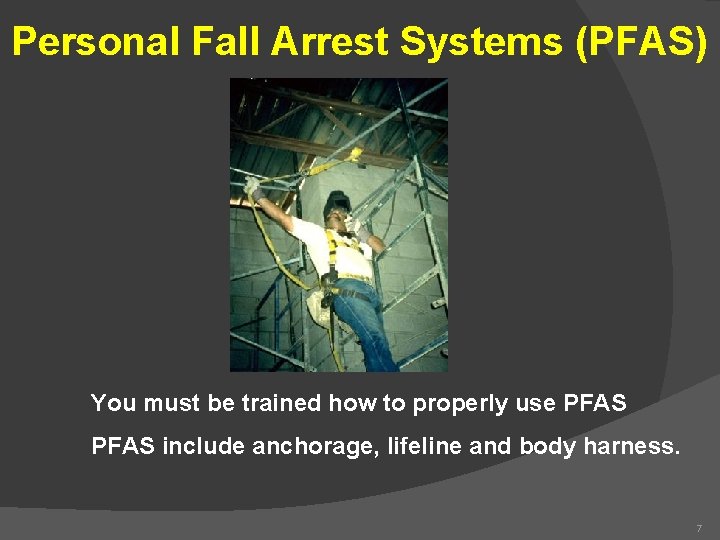 Personal Fall Arrest Systems (PFAS)

You must be trained how to properly use PFAS

PFAS include anchorage, lifeline and body harness.

7